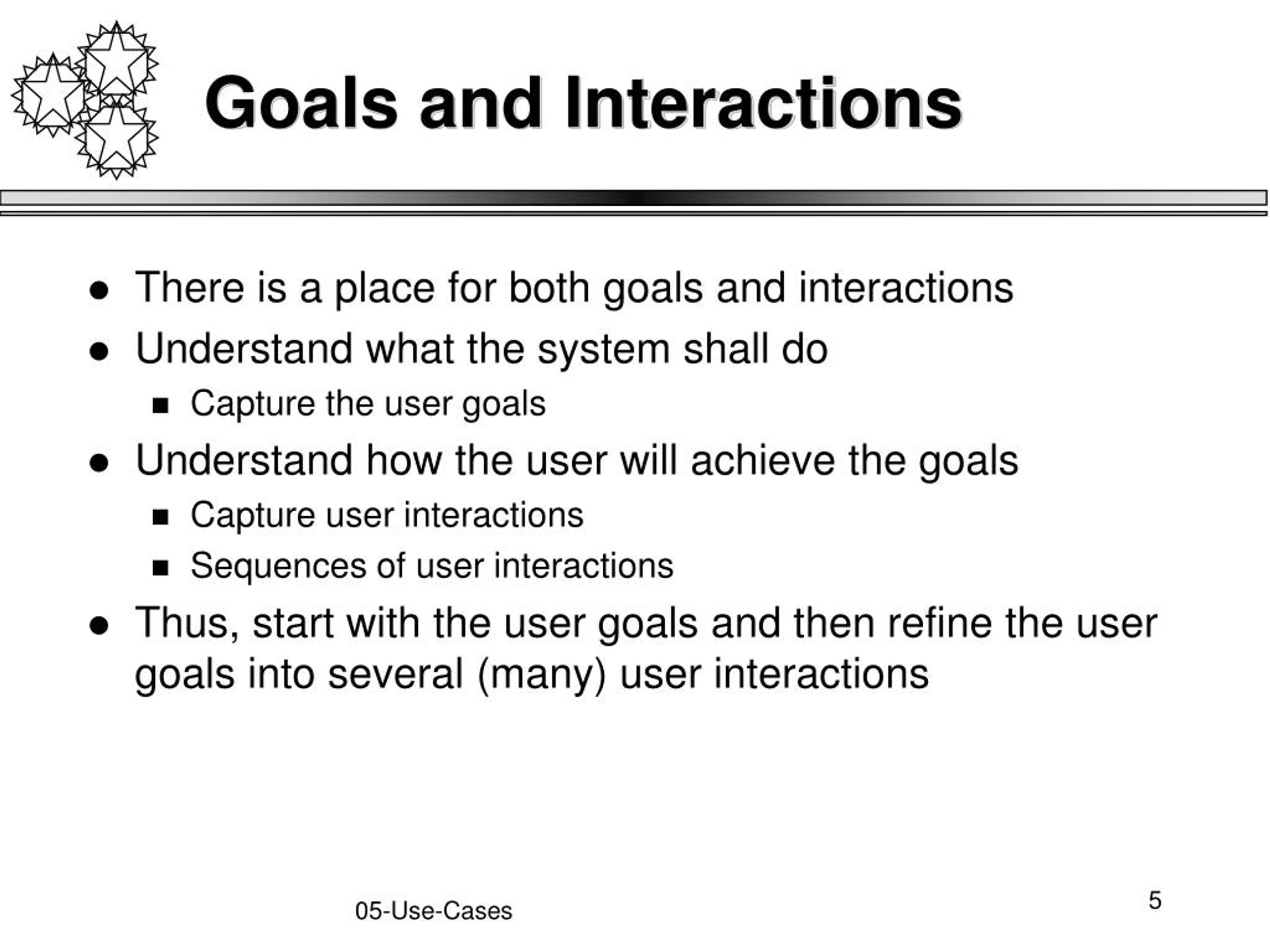 Goals and Interactions

- There is a place for both goals and interactions
- Understand what the system shall do
  - Capture the user goals
- Understand how the user will achieve the goals
  - Capture user interactions
  - Sequences of user interactions
- Thus, start with the user goals and then refine the user goals into several (many) user interactions

05-Use-Cases

5